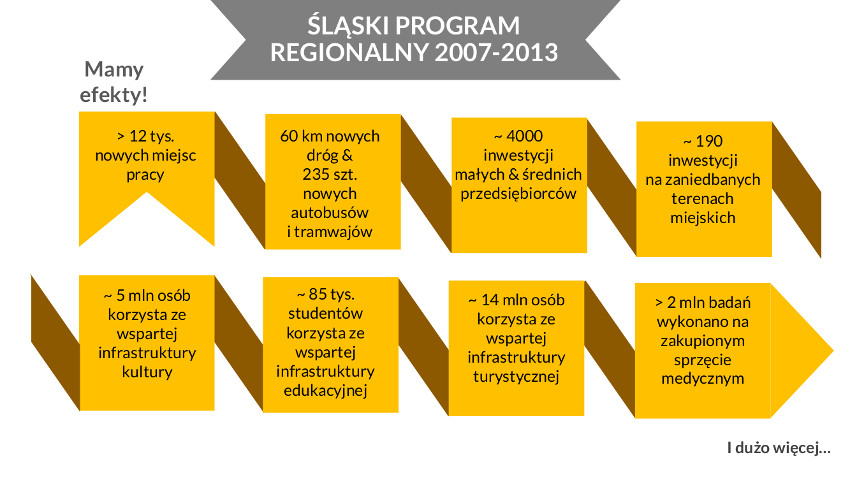 ŚLĄSKI PROGRAM REGIONALNY 2007-2013

Mamy efekty!

> 12 tys. nowych miejsc pracy

60 km nowych dróg & 235 szt. nowych autobusów i tramwajów

~ 4000 inwestycji małych & średnich przedsiębiorców

~ 190 inwestycji na zaniedbanych terenach miejskich

~ 5 mln osób korzysta ze wspartej infrastruktury kultury

~ 85 tys. studentów korzysta ze wspartej infrastruktury edukacyjnej

~ 14 mln osób korzysta ze wspartej infrastruktury turystycznej

> 2 mln badań wykonano na zakupionym sprzęcie medycznym

I dużo więcej…